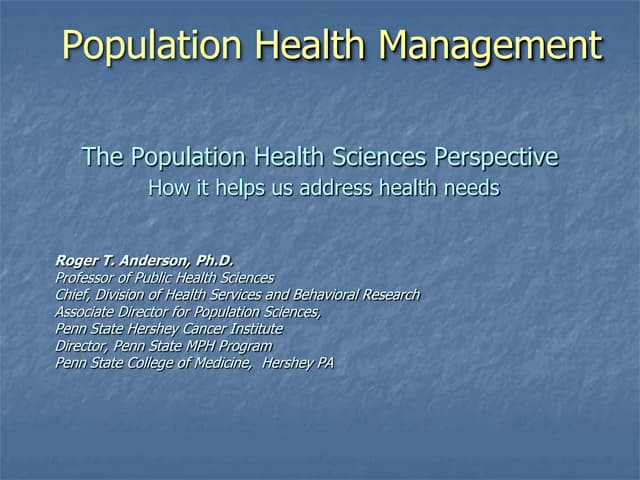 Population Health Management

The Population Health Sciences Perspective
How it helps us address health needs

Roger T. Anderson, Ph.D.
Professor of Public Health Sciences
Chief, Division of Health Services and Behavioral Research
Associate Director for Population Sciences,
Penn State Hershey Cancer Institute
Director, Penn State MPH Program
Penn State College of Medicine, Hershey PA